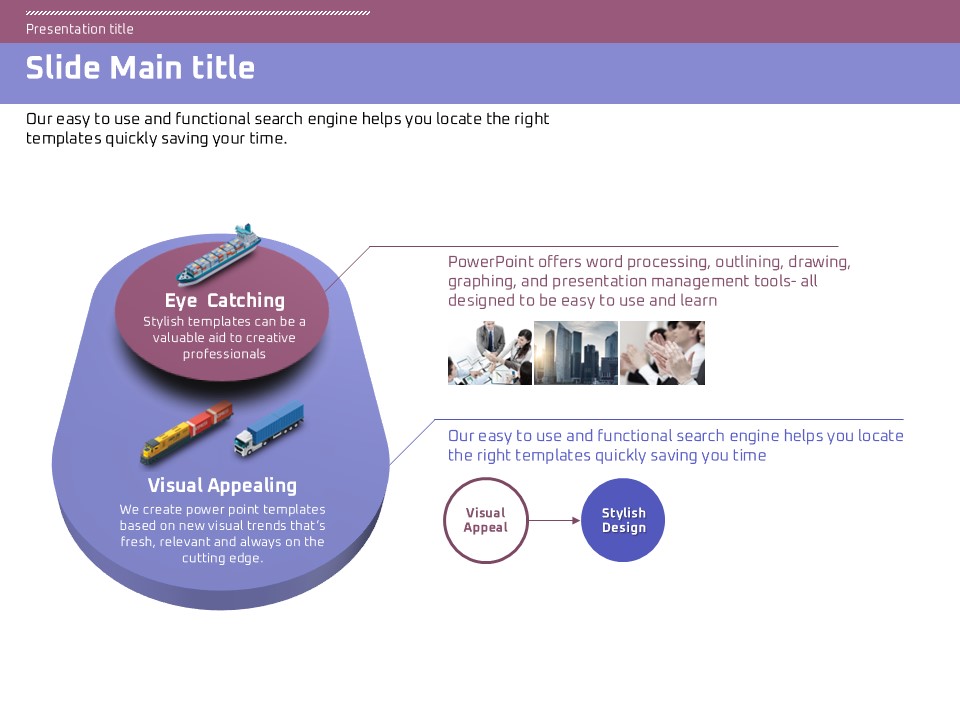 Presentation title

Slide Main title

Our easy to use and functional search engine helps you locate the right templates quickly saving your time.

Eye Catching
Stylish templates can be a valuable aid to creative professionals

Visual Appealing
We create power point templates based on new visual trends that's fresh, relevant and always on the cutting edge.

PowerPoint offers word processing, outlining, drawing, graphing, and presentation management tools- all designed to be easy to use and learn

Our easy to use and functional search engine helps you locate the right templates quickly saving you time

Visual Appeal

Stylish Design